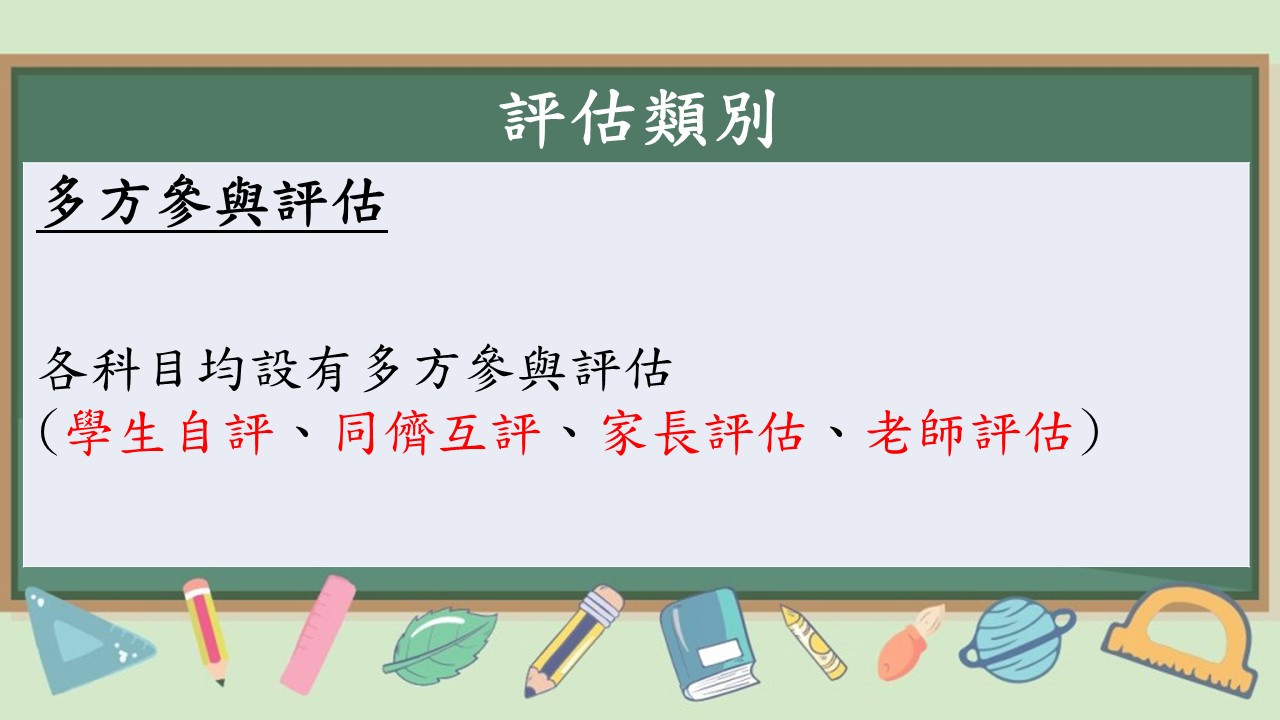 評估類別

多方參與評估

各科目均設有多方參與評估
（學生自評、同儕互評、家長評估、老師評估）